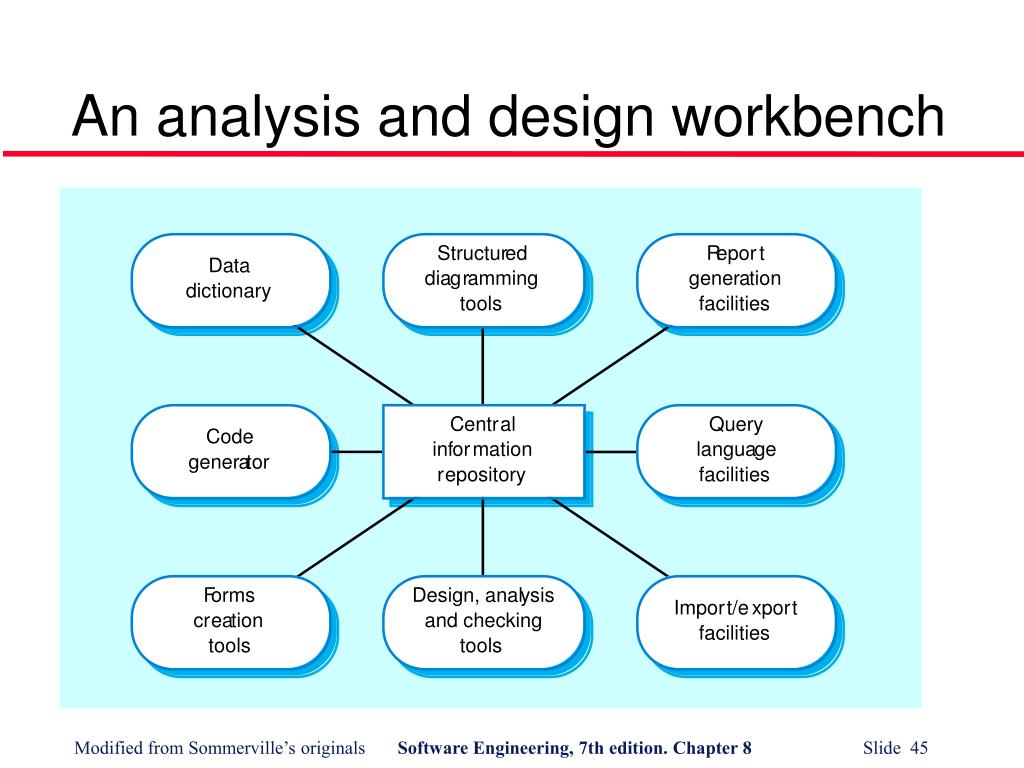 An analysis and design workbench

Data dictionary

Structured diagramming tools

Report generation facilities

Code generator

Central information repository

Query language facilities

Forms creation tools

Design, analysis and checking tools

Import/export facilities

Modified from Sommerville's originals
Software Engineering, 7th edition. Chapter 8
Slide 45